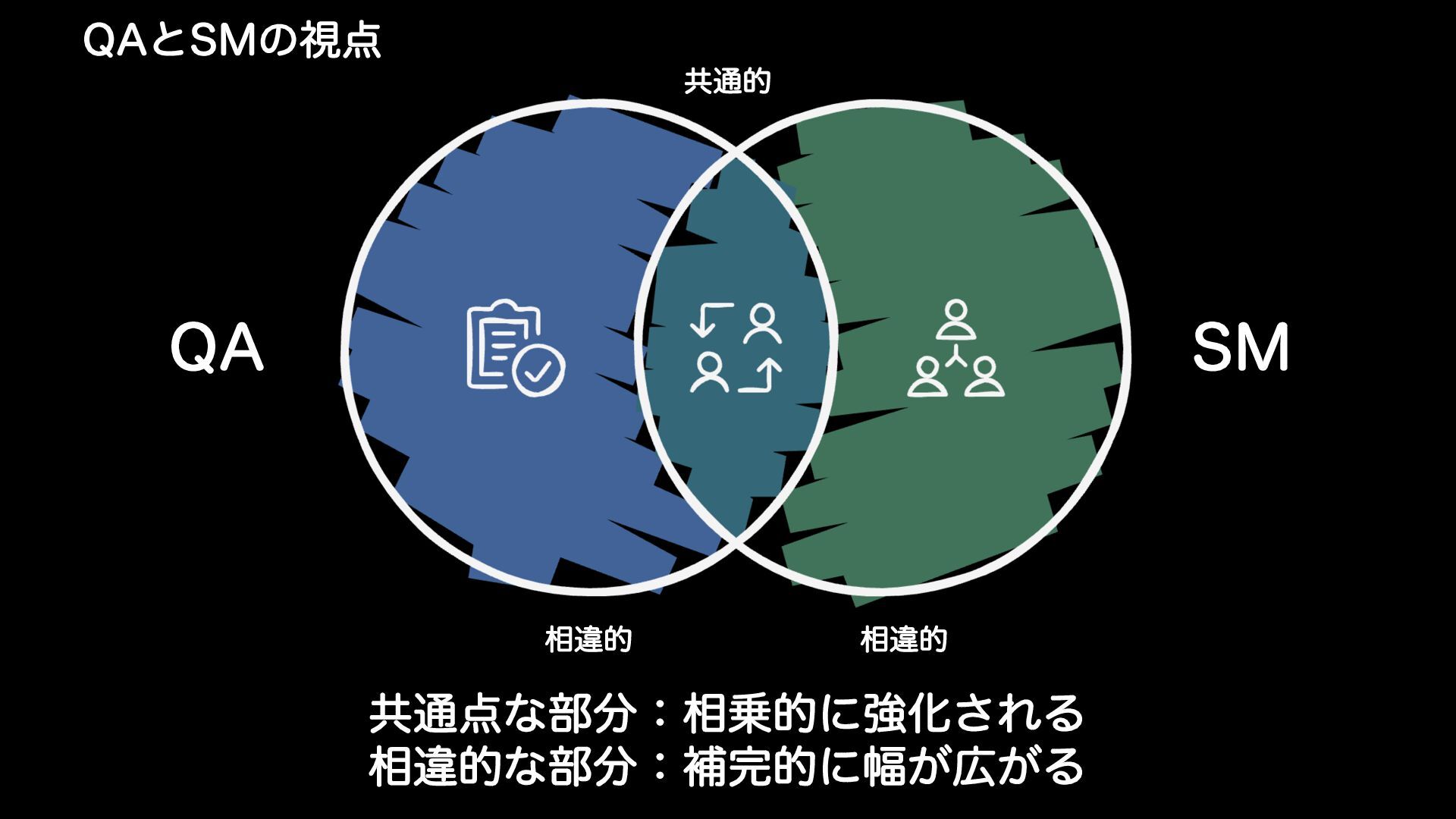 QAとSMの視点

共通的

QA

SM

相違的

相違的

共通点な部分：相乗的に強化される
相違的な部分：補完的に幅が広がる